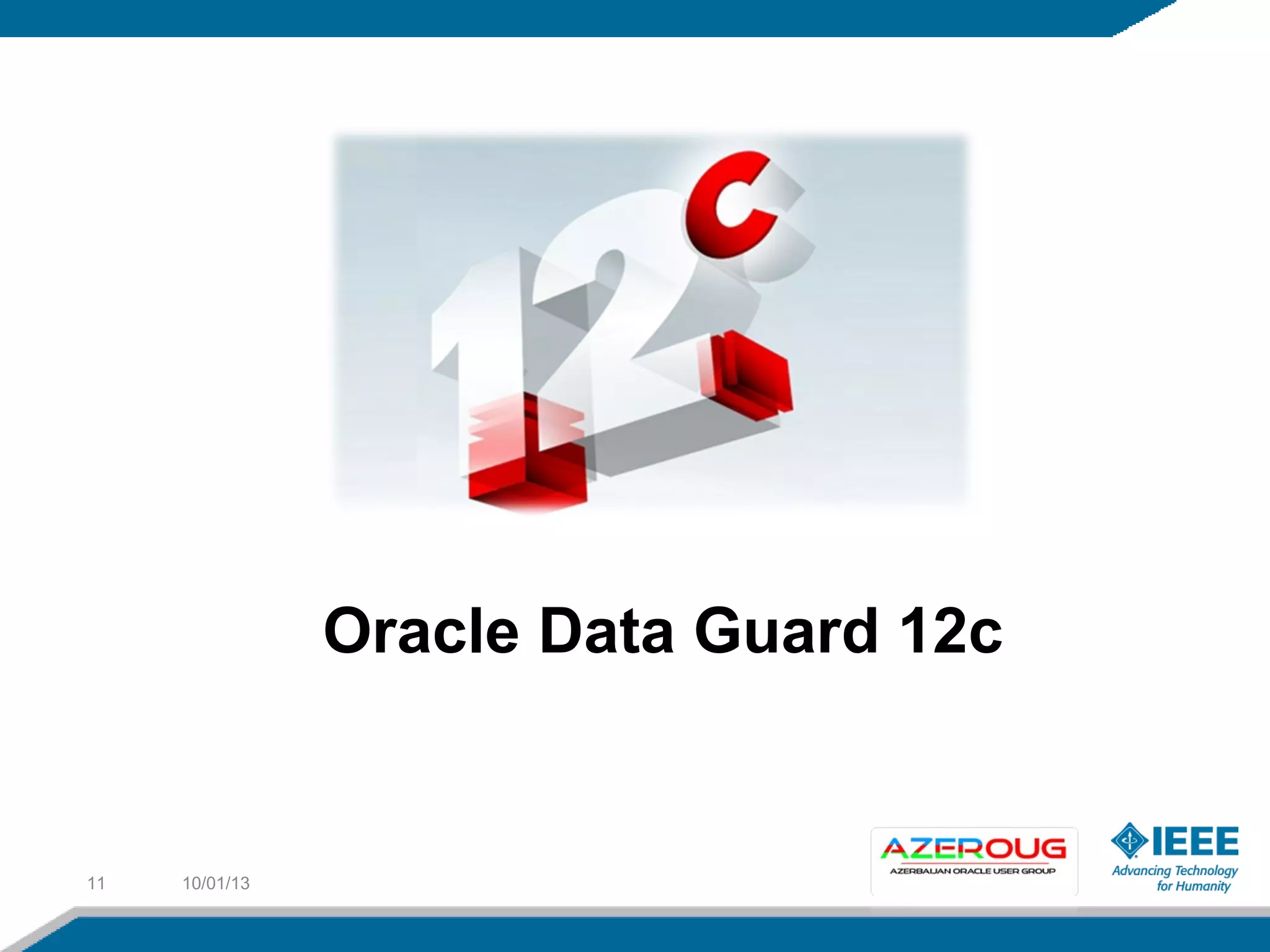 12c

Oracle Data Guard 12c

11 10/01/13

AZEROUG
AZERBAIJAN ORACLE USER GROUP

IEEE
Advancing Technology for Humanity